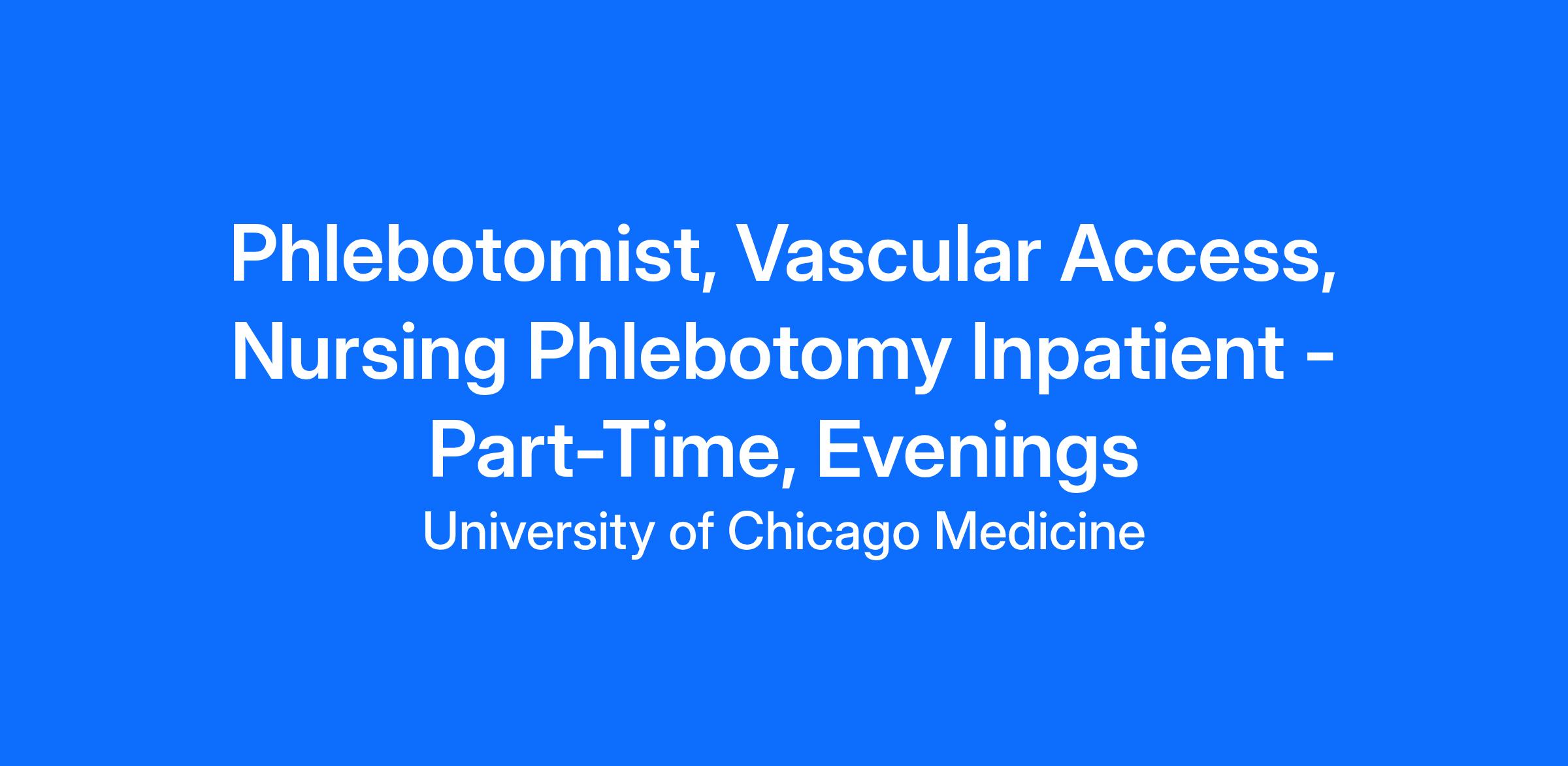 Phlebotomist, Vascular Access, Nursing Phlebotomy Inpatient - Part-Time, Evenings

University of Chicago Medicine